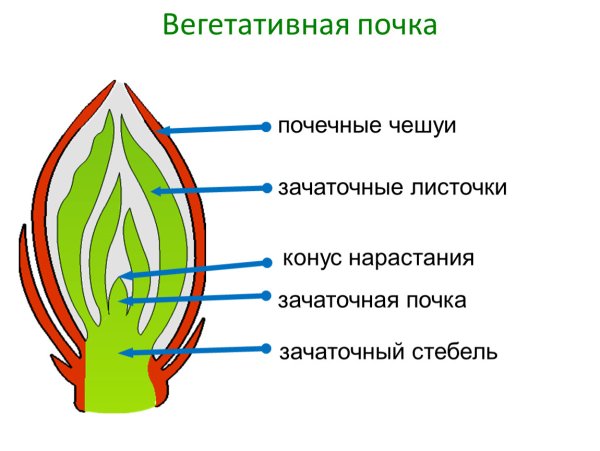 Вегетативная почка

почечные чешуи

зачаточные листочки

конус нарастания

зачаточная почка

зачаточный стебель